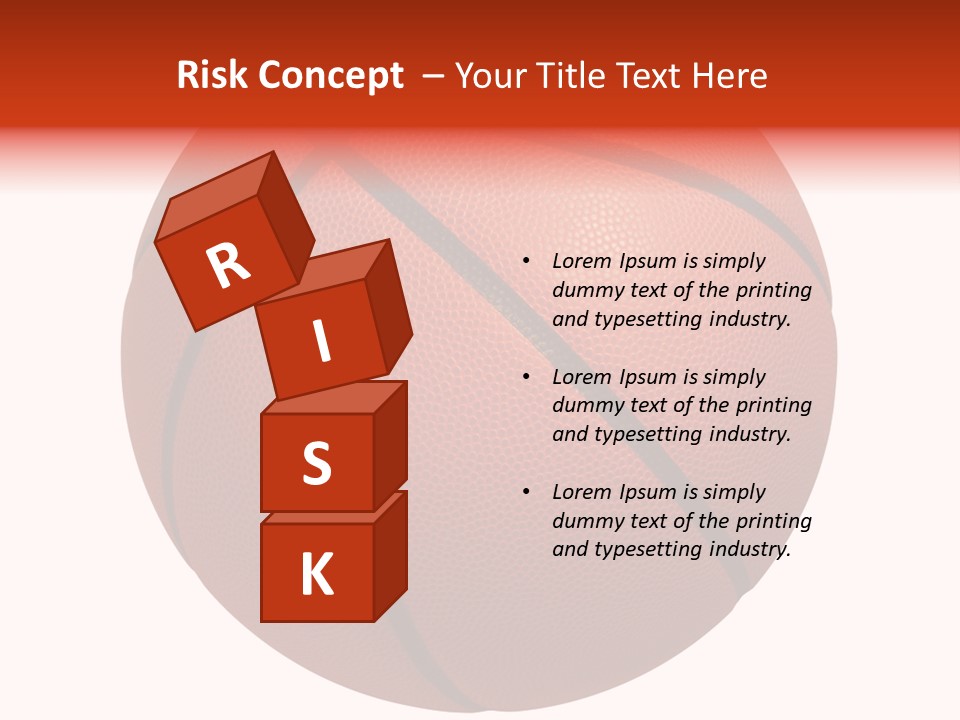 Risk Concept – Your Title Text Here

R
I
S
K

• Lorem Ipsum is simply dummy text of the printing and typesetting industry.

• Lorem Ipsum is simply dummy text of the printing and typesetting industry.

• Lorem Ipsum is simply dummy text of the printing and typesetting industry.